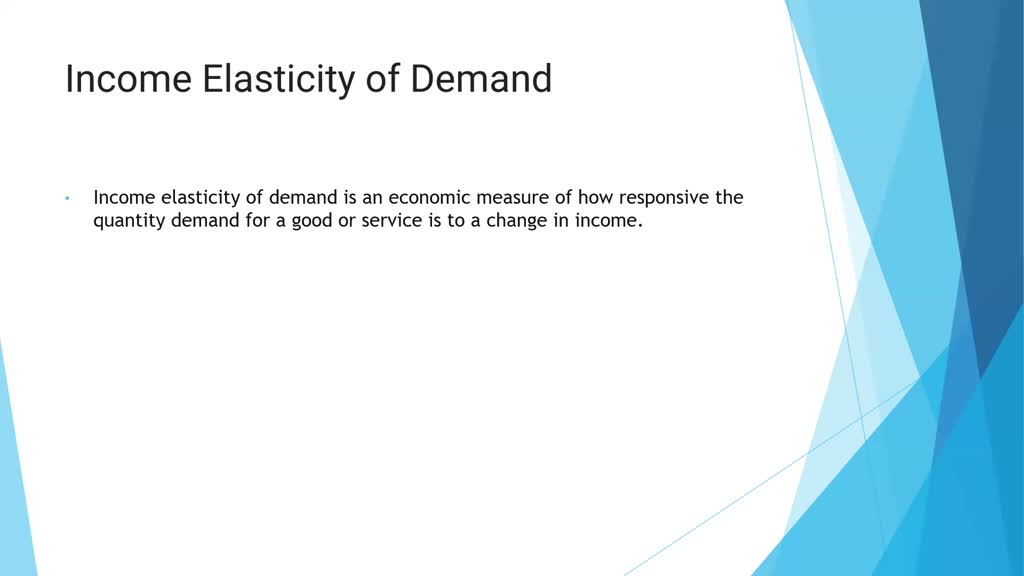 Income Elasticity of Demand

• Income elasticity of demand is an economic measure of how responsive the quantity demand for a good or service is to a change in income.